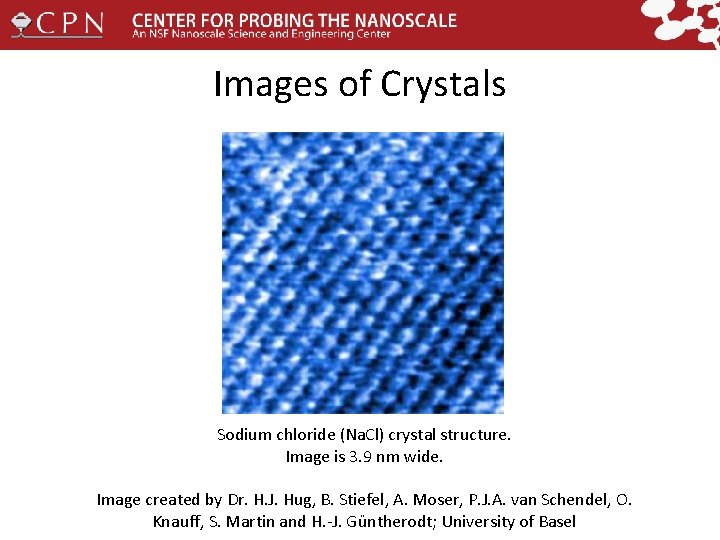 CPN CENTER FOR PROBING THE NANOSCALE
An NSF Nanoscale Science and Engineering Center

Images of Crystals

Sodium chloride (NaCl) crystal structure.
Image is 3.9 nm wide.

Image created by Dr. H.J. Hug, B. Stiefel, A. Moser, P.J.A. van Schendel, O. Knauff, S. Martin and H.-J. Güntherodt; University of Basel